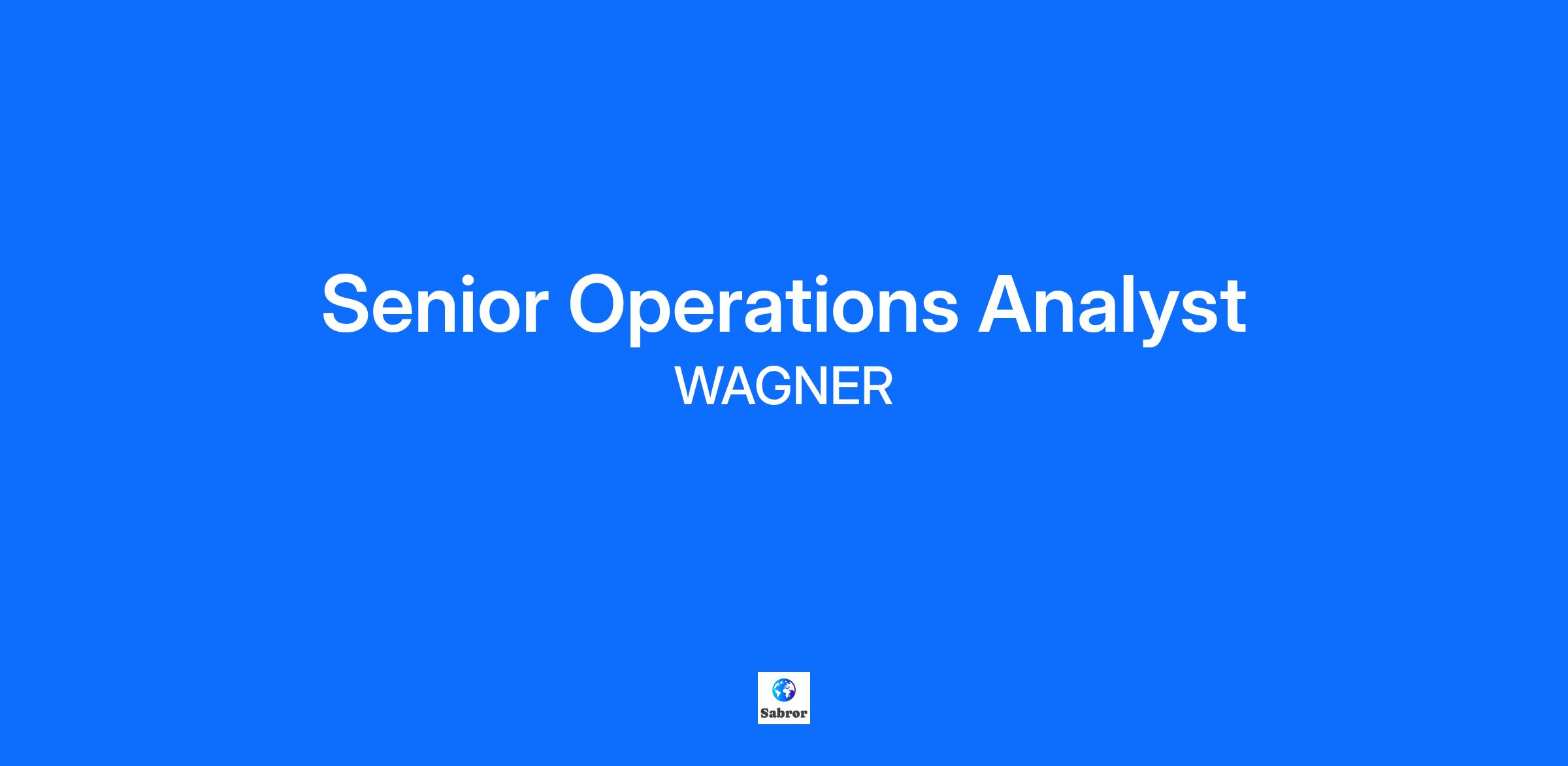 Senior Operations Analyst
WAGNER

Sabror